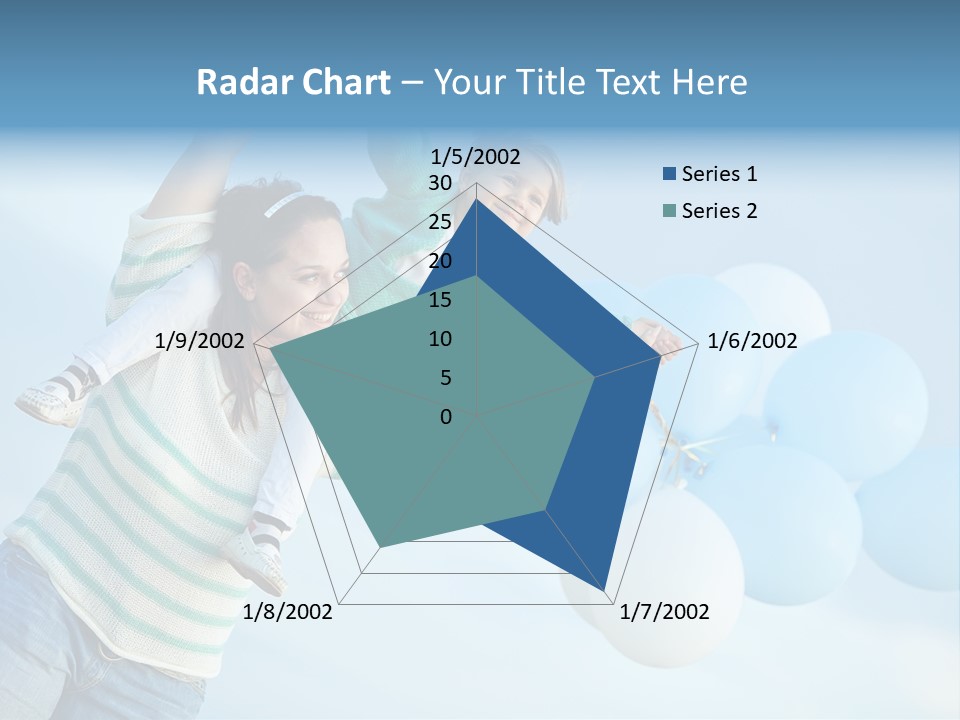 Radar Chart – Your Title Text Here

1/5/2002
30
25
20
15
10
5
0
1/6/2002
1/7/2002
1/8/2002
1/9/2002

Series 1
Series 2